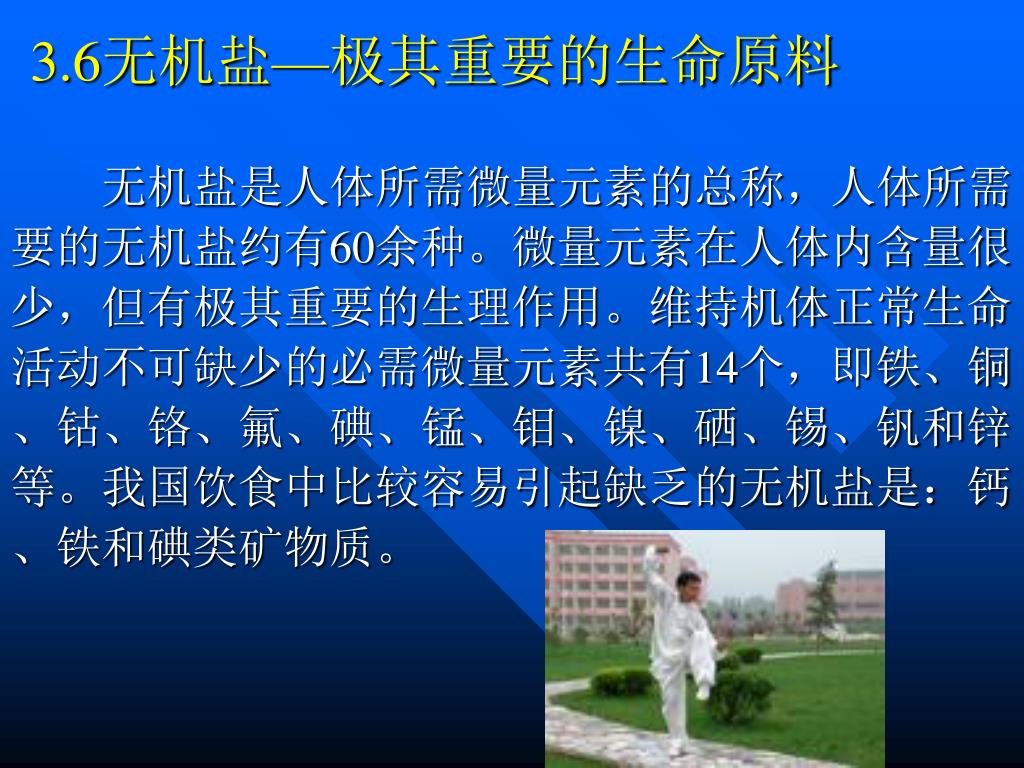 3.6无机盐—极其重要的生命原料

无机盐是人体所需微量元素的总称，人体所需要的无机盐约有60余种。微量元素在人体内含量很少，但有极其重要的生理作用。维持机体正常生命活动不可缺少的必需微量元素共有14个，即铁、铜、钴、铬、氟、碘、锰、钼、镍、硒、锡、钒和锌等。我国饮食中比较容易引起缺乏的无机盐是：钙、铁和碘类矿物质。